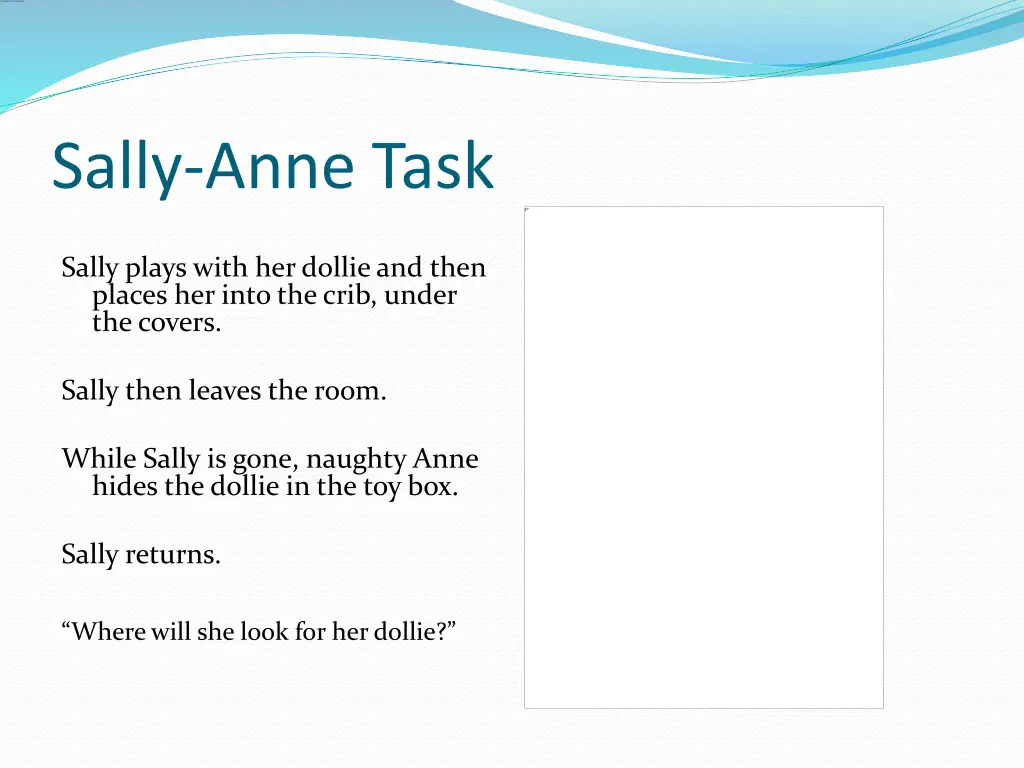 Sally-Anne Task

Sally plays with her dollie and then places her into the crib, under the covers.

Sally then leaves the room.

While Sally is gone, naughty Anne hides the dollie in the toy box.

Sally returns.

“Where will she look for her dollie?”